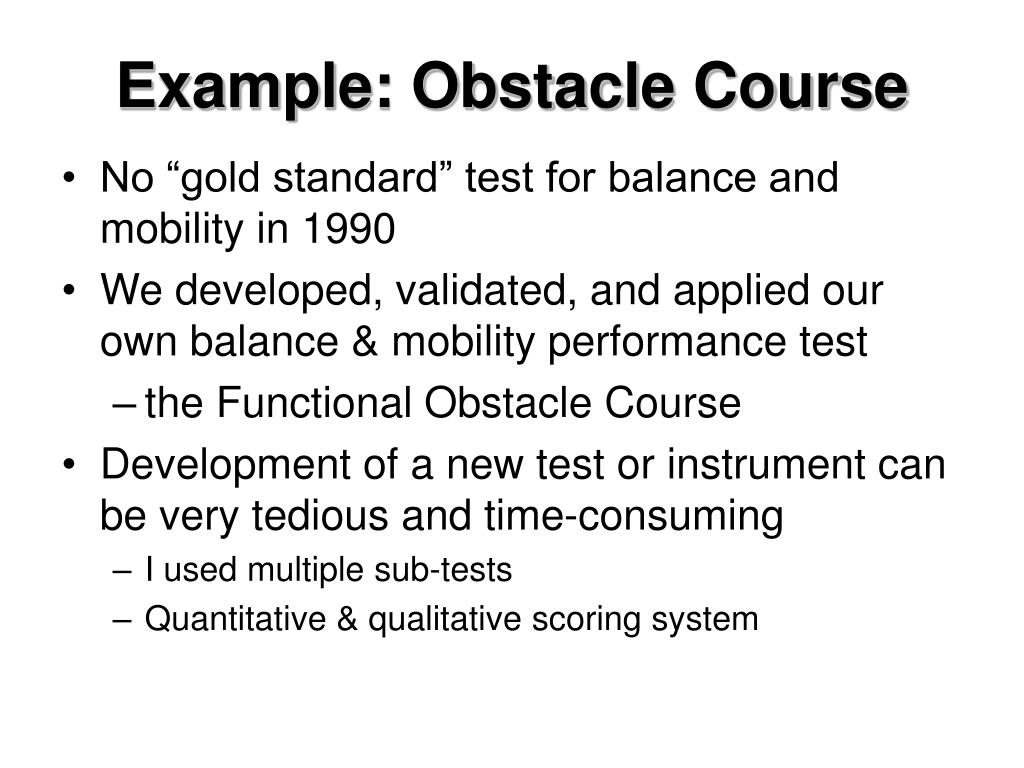 Example: Obstacle Course

• No “gold standard” test for balance and mobility in 1990
• We developed, validated, and applied our own balance & mobility performance test
– the Functional Obstacle Course
• Development of a new test or instrument can be very tedious and time-consuming
– I used multiple sub-tests
– Quantitative & qualitative scoring system